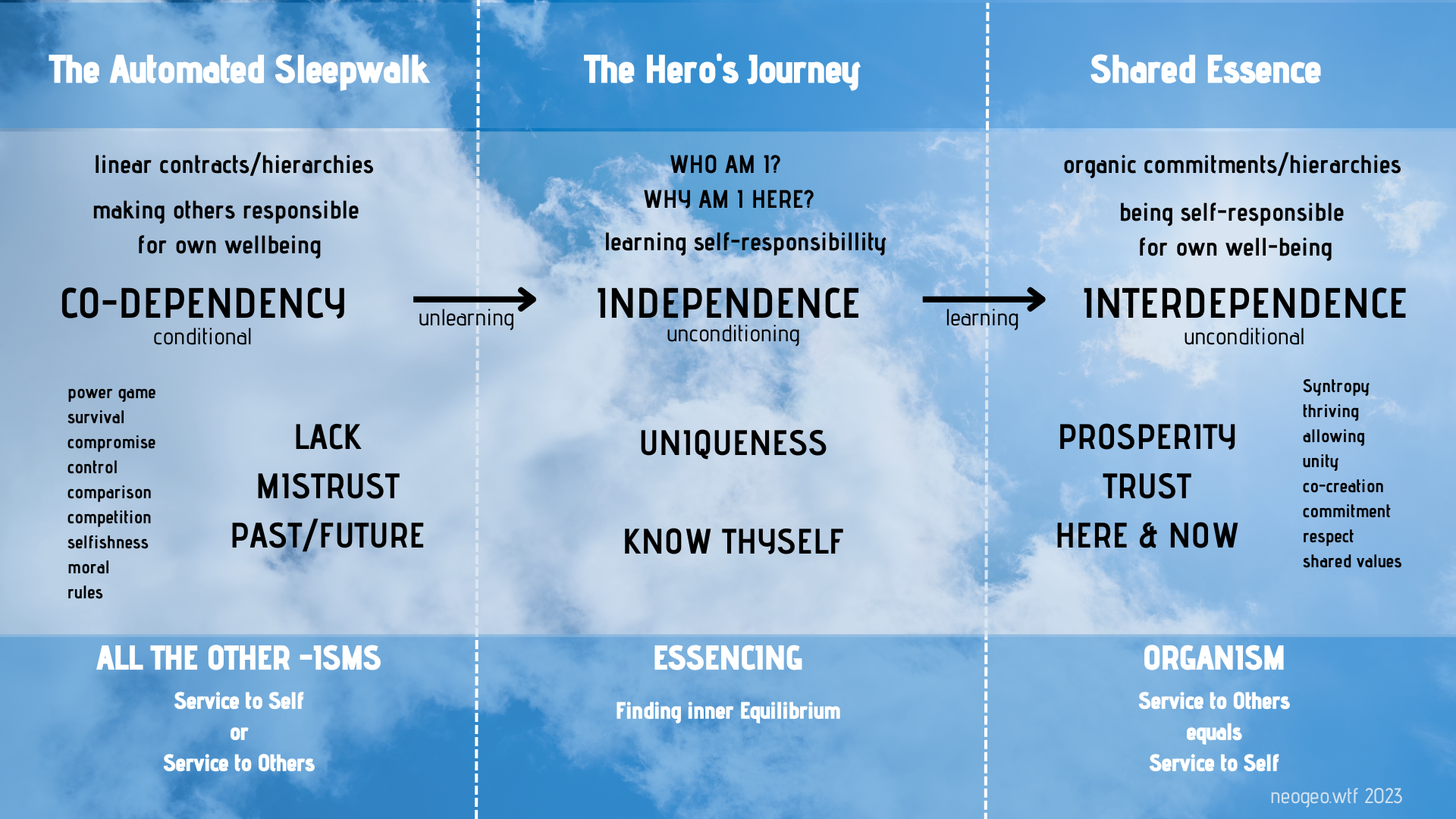 The Automated Sleepwalk

linear contracts/hierarchies

making others responsible for own wellbeing

CO-DEPENDENCY
conditional

power game
survival
compromise
control
comparison
competition
selfishness
moral
rules

LACK
MISTRUST
PAST/FUTURE

ALL THE OTHER -ISMS
Service to Self
or
Service to Others

unlearning

The Hero's Journey

WHO AM I?
WHY AM I HERE?
learning self-responsibillity

INDEPENDENCE
unconditioning

UNIQUENESS

KNOW THYSELF

ESSENCING
Finding inner Equilibrium

learning

Shared Essence

organic commitments/hierarchies

being self-responsible for own well-being

INTERDEPENDENCE
unconditional

PROSPERITY
TRUST
HERE & NOW

Syntropy
thriving
allowing
unity
co-creation
commitment
respect
shared values

ORGANISM
Service to Others
equals
Service to Self

neogeo.wtf 2023